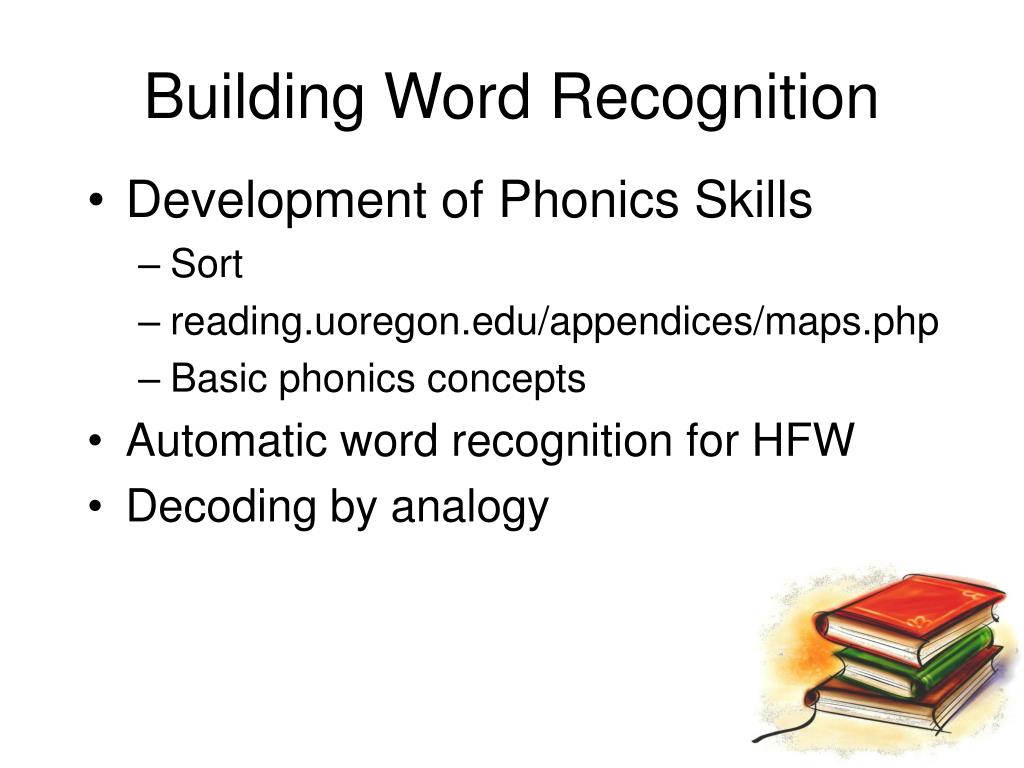 Building Word Recognition

• Development of Phonics Skills
– Sort
– reading.uoregon.edu/appendices/maps.php
– Basic phonics concepts
• Automatic word recognition for HFW
• Decoding by analogy